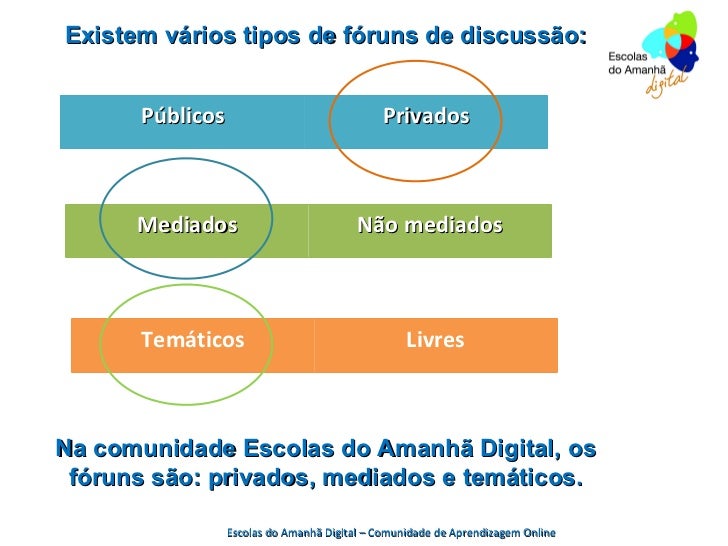 Existem vários tipos de fóruns de discussão:

Escolas do Amanhã digital

| Públicos | Privados |
|---|---|

| Mediados | Não mediados |
|---|---|

| Temáticos | Livres |
|---|---|

Na comunidade Escolas do Amanhã Digital, os fóruns são: privados, mediados e temáticos.

Escolas do Amanhã Digital – Comunidade de Aprendizagem Online